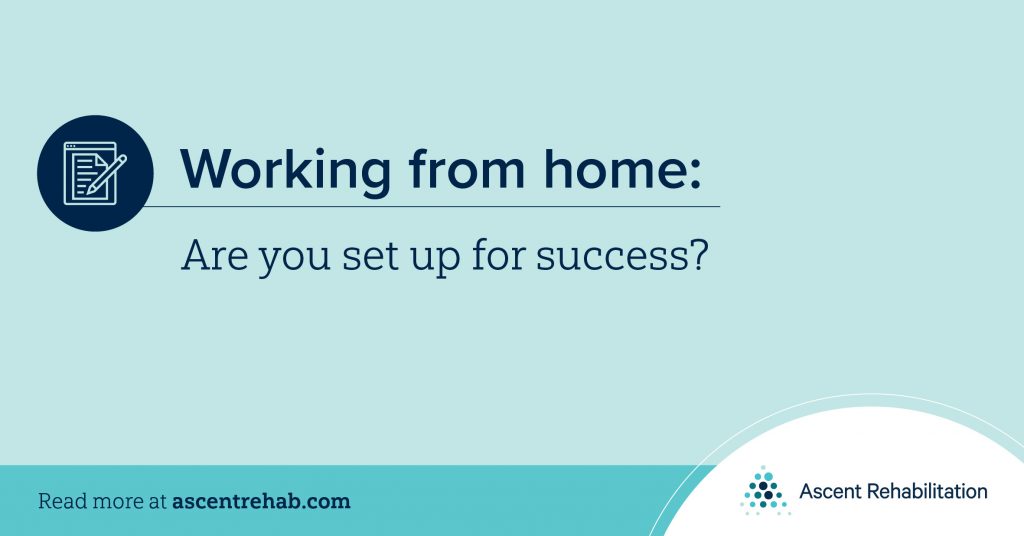 Working from home:

Are you set up for success?

Read more at ascentrehab.com

Ascent Rehabilitation